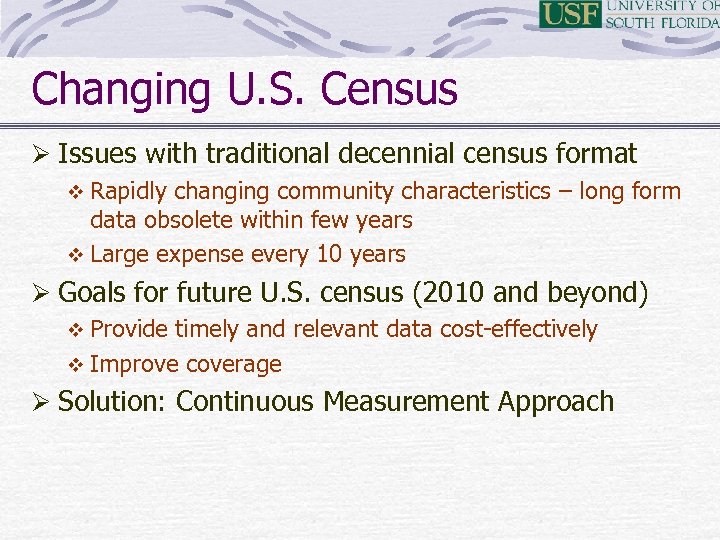 USF UNIVERSITY OF SOUTH FLORIDA

Changing U.S. Census

➢ Issues with traditional decennial census format
❖ Rapidly changing community characteristics – long form data obsolete within few years
❖ Large expense every 10 years
➢ Goals for future U.S. census (2010 and beyond)
❖ Provide timely and relevant data cost-effectively
❖ Improve coverage
➢ Solution: Continuous Measurement Approach